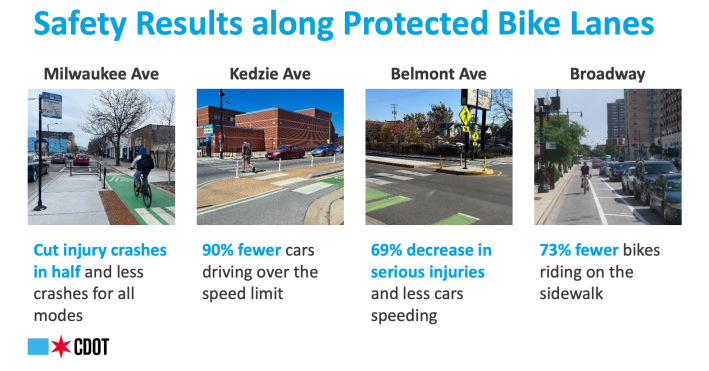 Safety Results along Protected Bike Lanes

Milwaukee Ave

Cut injury crashes in half and less crashes for all modes

Kedzie Ave

90% fewer cars driving over the speed limit

Belmont Ave

69% decrease in serious injuries and less cars speeding

Broadway

73% fewer bikes riding on the sidewalk

CDOT